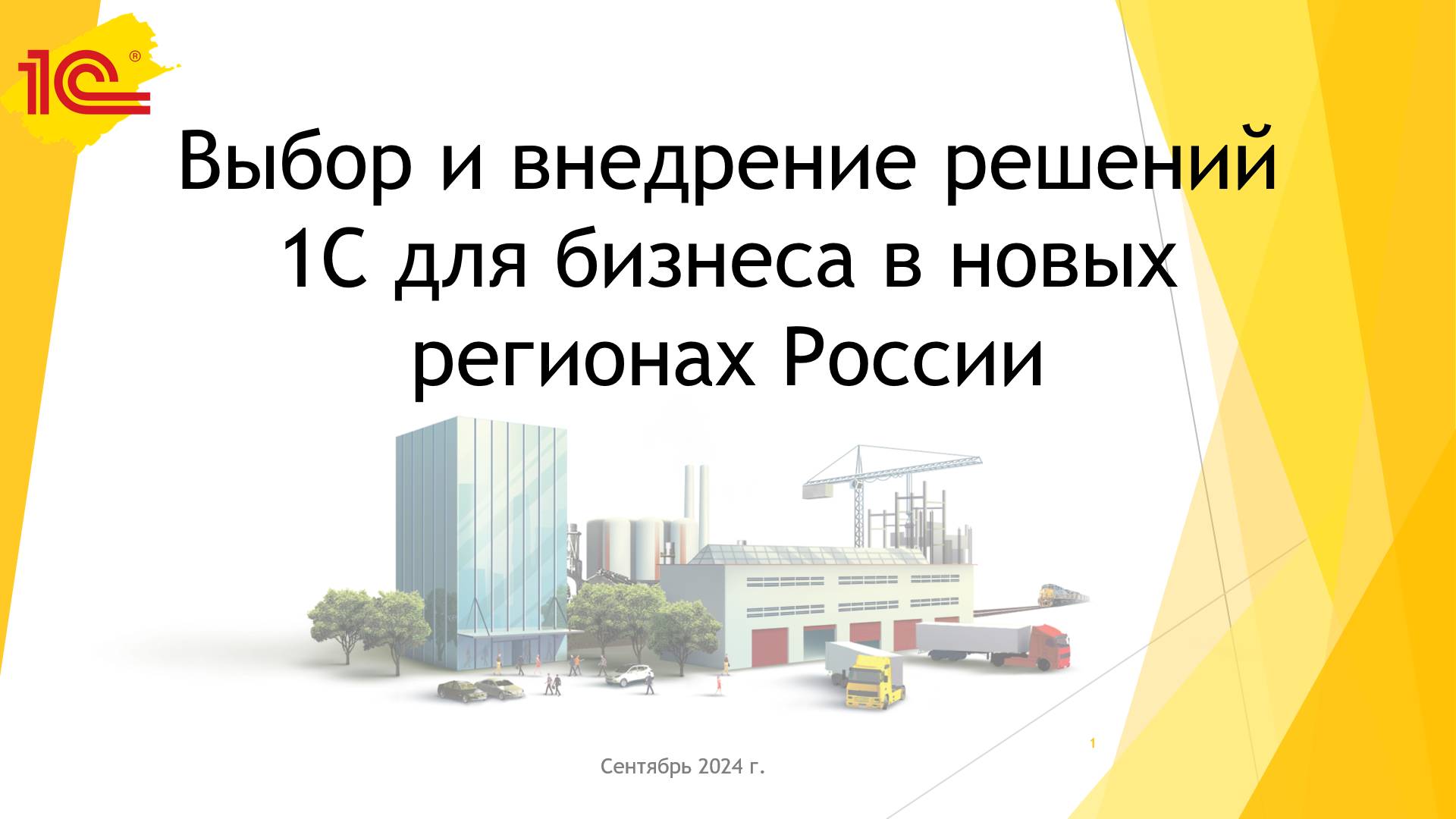 1С®

Выбор и внедрение решений 1С для бизнеса в новых регионах России

1

Сентябрь 2024 г.